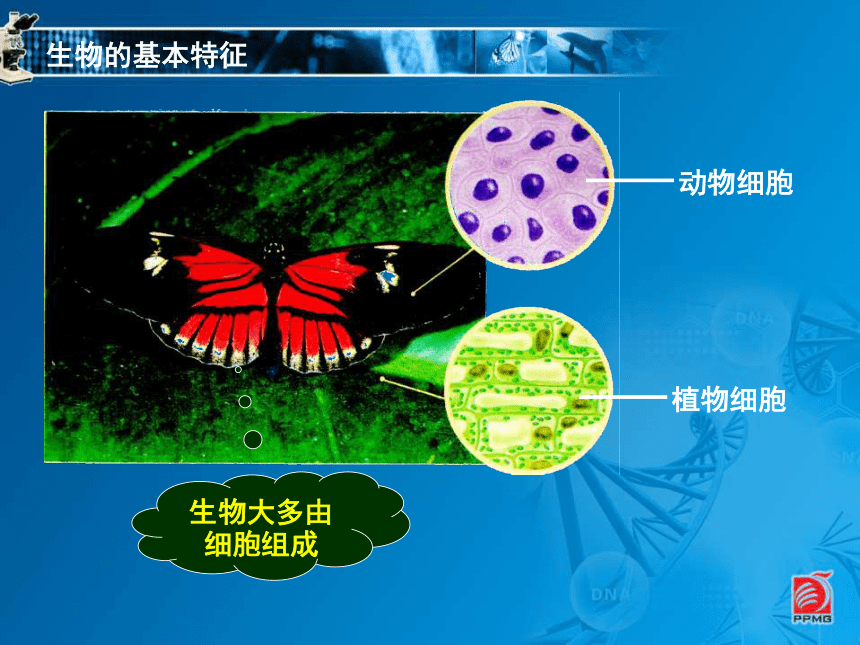 生物的基本特征

动物细胞

植物细胞

生物大多由细胞组成

DNA

DNA

PPMG